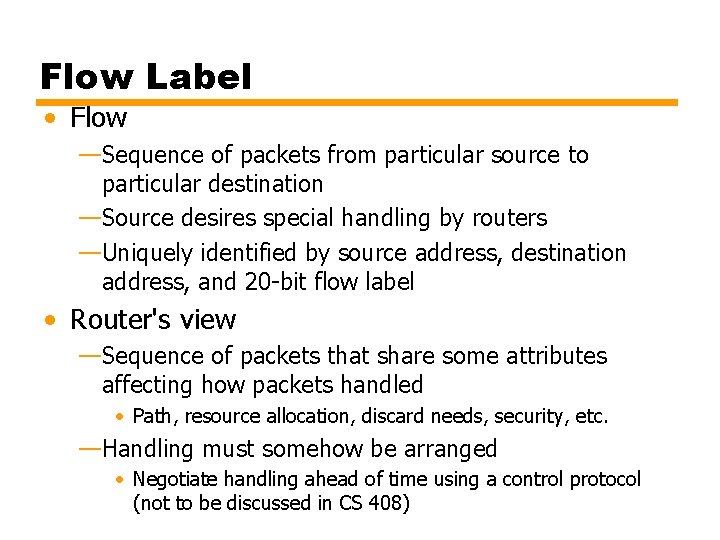 Flow Label

• Flow
—Sequence of packets from particular source to particular destination
—Source desires special handling by routers
—Uniquely identified by source address, destination address, and 20-bit flow label

• Router's view
—Sequence of packets that share some attributes affecting how packets handled
• Path, resource allocation, discard needs, security, etc.
—Handling must somehow be arranged
• Negotiate handling ahead of time using a control protocol (not to be discussed in CS 408)